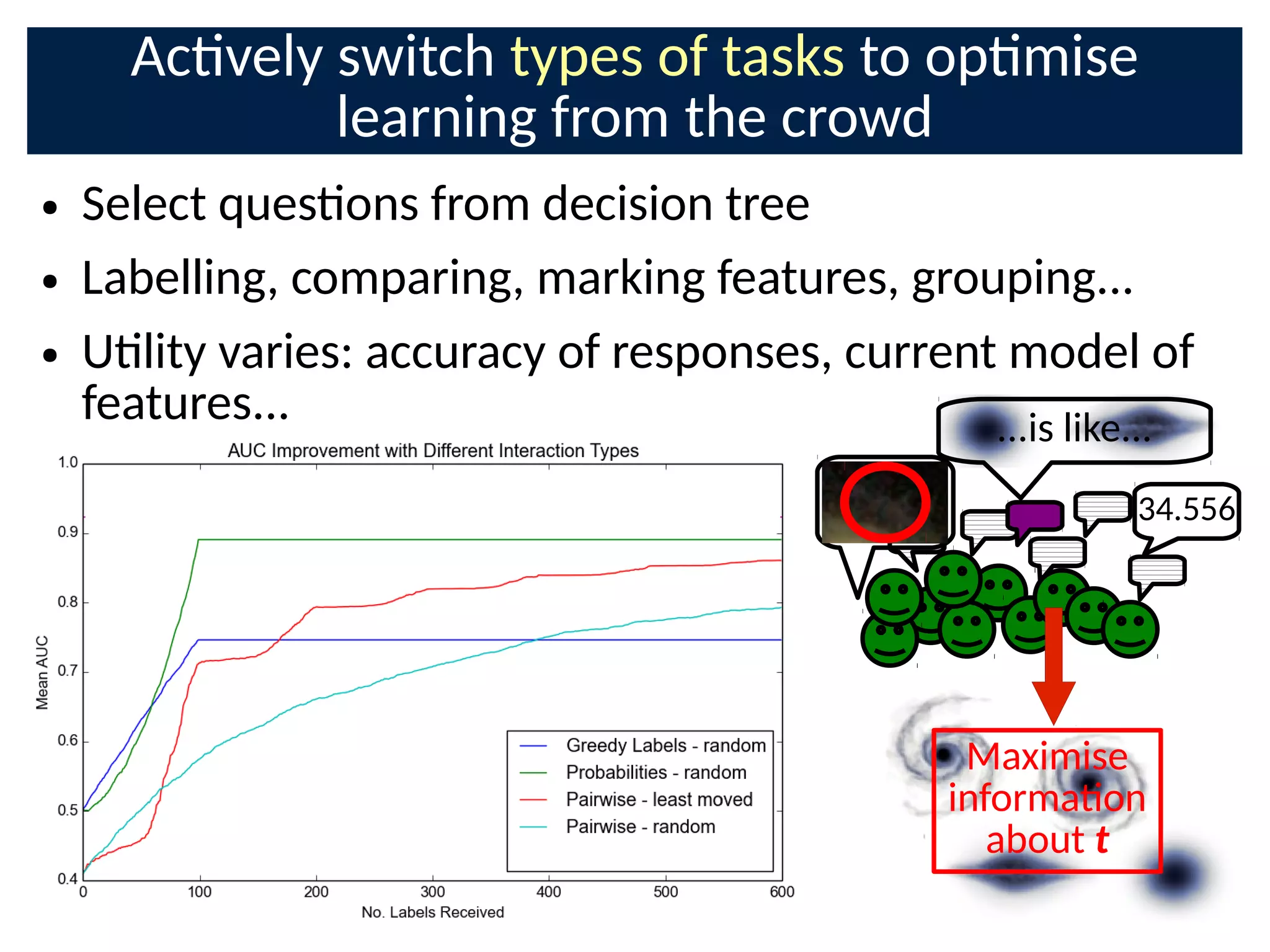 Actively switch types of tasks to optimise learning from the crowd

• Select questions from decision tree
• Labelling, comparing, marking features, grouping…
• Utility varies: accuracy of responses, current model of features…

AUC Improvement with Different Interaction Types

Mean AUC

1.0
0.9
0.8
0.7
0.6
0.5
0.4

0
100
200
300
400
500
600

No. Labels Received

Greedy Labels - random
Probabilities - random
Pairwise - least moved
Pairwise - random

…is like…

34.556

Maximise information about $t$